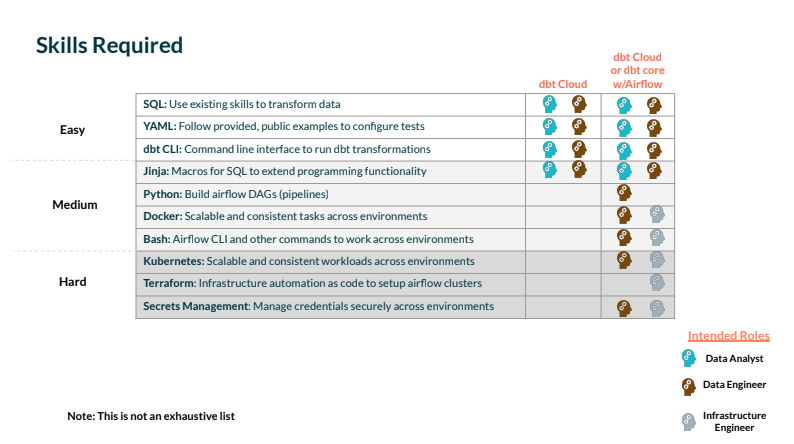 Skills Required

| | | dbt Cloud | dbt Cloud or dbt core w/Airflow |
|---|---|---|---|
| Easy | SQL: Use existing skills to transform data | | |
| | YAML: Follow provided, public examples to configure tests | | |
| | dbt CLI: Command line interface to run dbt transformations | | |
| Medium | Jinja: Macros for SQL to extend programming functionality | | |
| | Python: Build airflow DAGs (pipelines) | | |
| | Docker: Scalable and consistent tasks across environments | | |
| | Bash: Airflow CLI and other commands to work across environments | | |
| Hard | Kubernetes: Scalable and consistent workloads across environments | | |
| | Terraform: Infrastructure automation as code to setup airflow clusters | | |
| | Secrets Management: Manage credentials securely across environments | | |

Intended Roles
Data Analyst
Data Engineer
Infrastructure Engineer

Note: This is not an exhaustive list